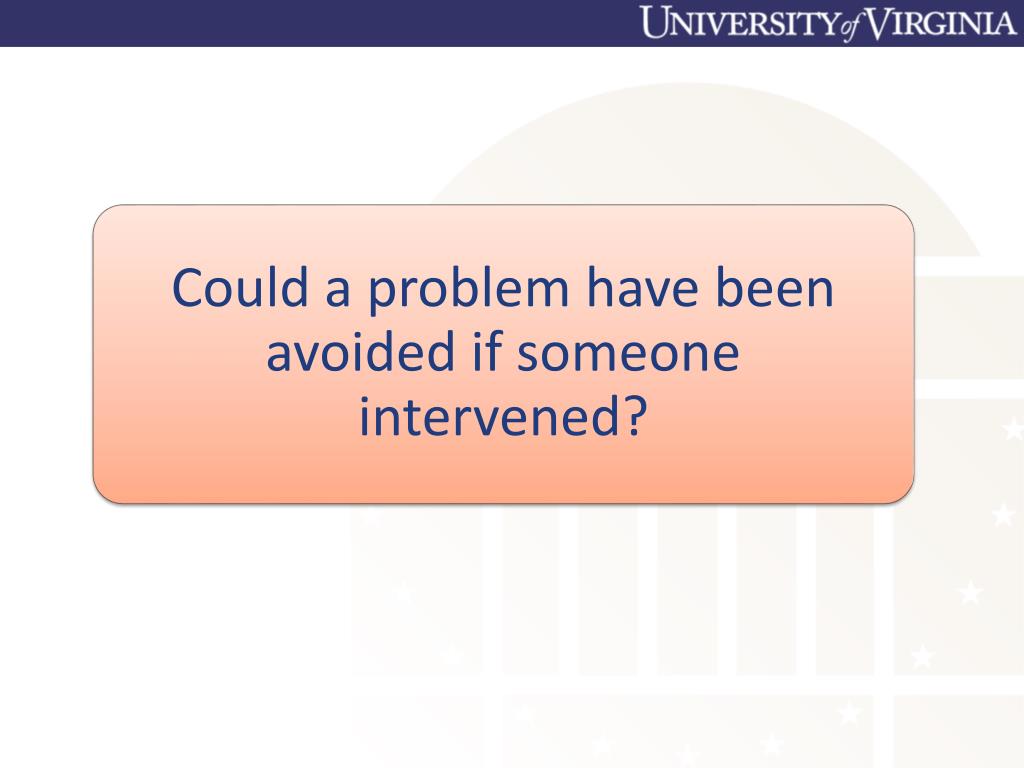 UNIVERSITY of VIRGINIA

Could a problem have been avoided if someone intervened?